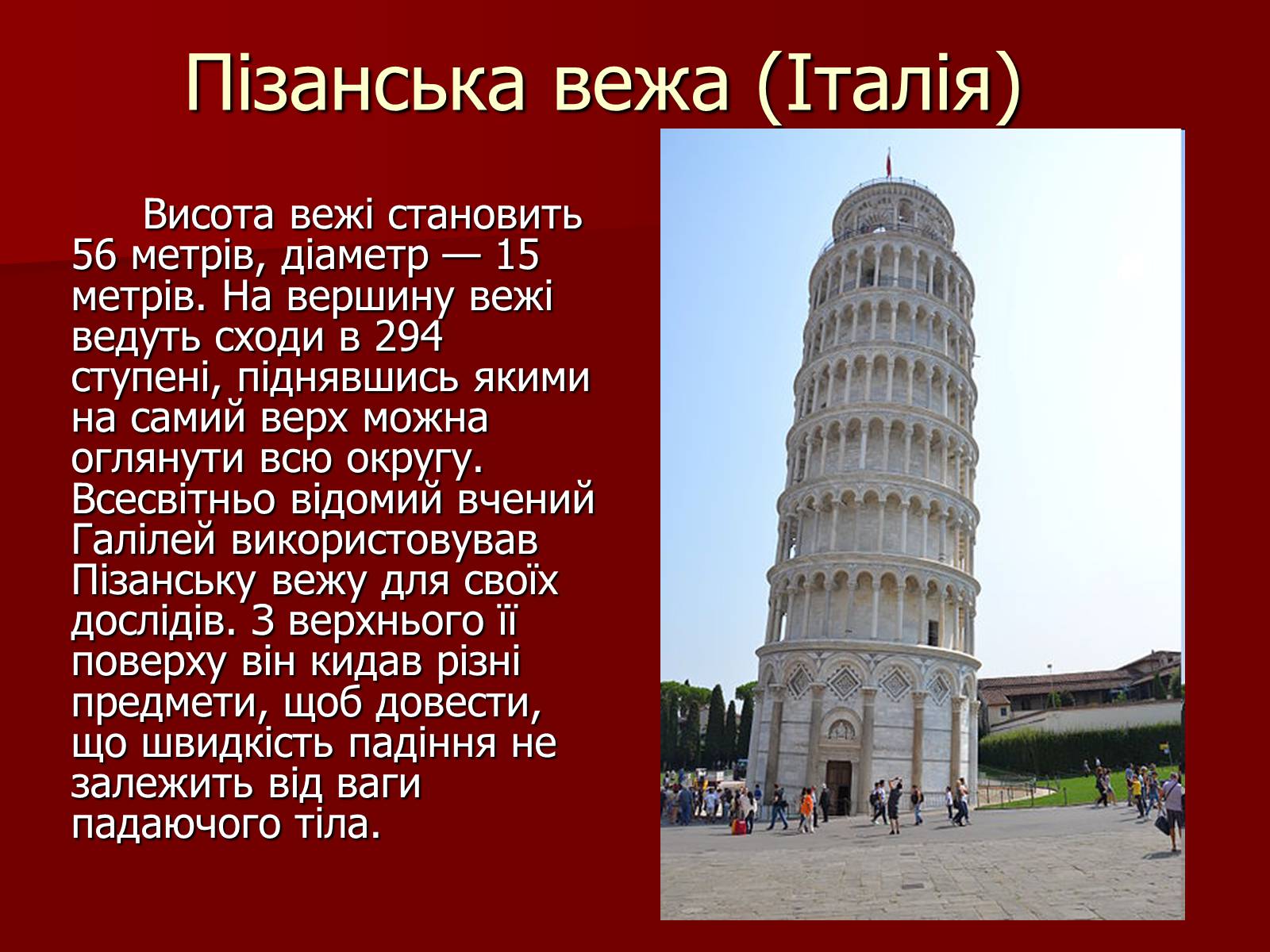 Пізанська вежа (Італія)

Висота вежі становить 56 метрів, діаметр — 15 метрів. На вершину вежі ведуть сходи в 294 ступені, піднявшись якими на самий верх можна оглянути всю округу. Всесвітньо відомий вчений Галілей використовував Пізанську вежу для своїх дослідів. З верхнього її поверху він кидав різні предмети, щоб довести, що швидкість падіння не залежить від ваги падаючого тіла.